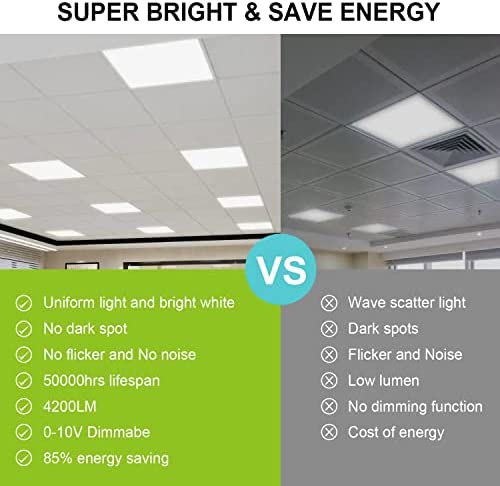 SUPER BRIGHT & SAVE ENERGY

VS

Uniform light and bright white
No dark spot
No flicker and No noise
50000hrs lifespan
4200LM
0-10V Dimmabe
85% energy saving

Wave scatter light
Dark spots
Flicker and Noise
Low lumen
No dimming function
Cost of energy